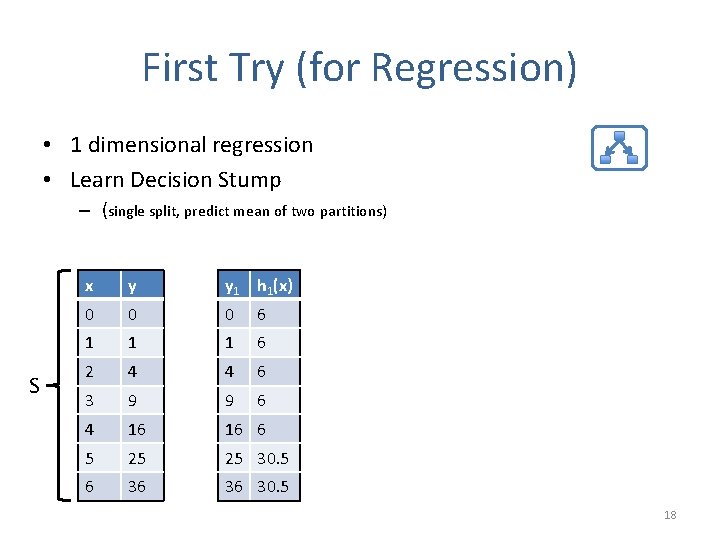 First Try (for Regression)

• 1 dimensional regression
• Learn Decision Stump
– (single split, predict mean of two partitions)

S

| x | y |
|---|---|
| 0 | 0 |
| 1 | 1 |
| 2 | 4 |
| 3 | 9 |
| 4 | 16 |
| 5 | 25 |
| 6 | 36 |

| $y_1$ | $h_1(x)$ |
|---|---|
| 0 | 6 |
| 1 | 6 |
| 4 | 6 |
| 9 | 6 |
| 16 | 6 |
| 25 | 30.5 |
| 36 | 30.5 |

18